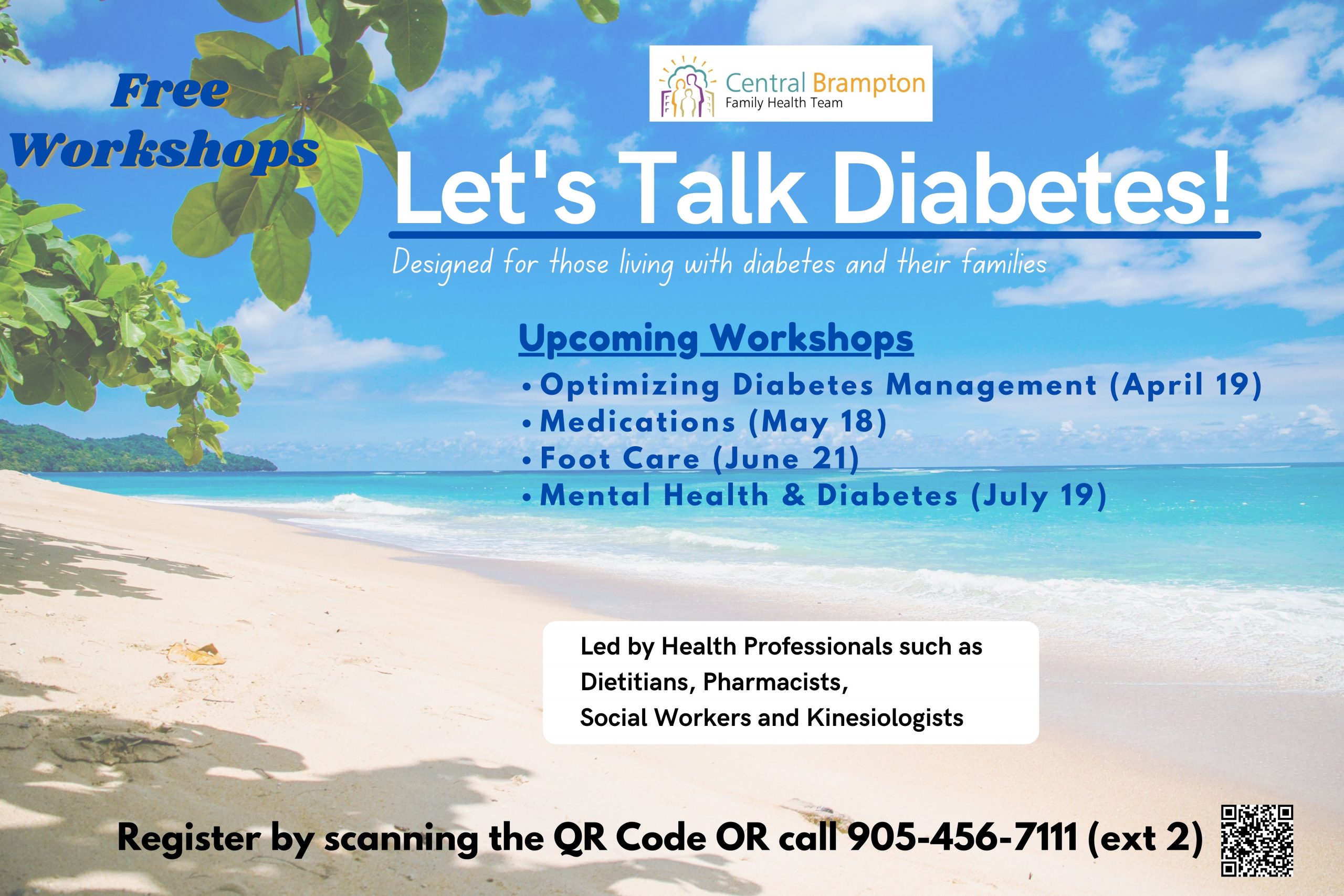 Free Workshops

Central Brampton
Family Health Team

Let's Talk Diabetes!

Designed for those living with diabetes and their families

Upcoming Workshops
• Optimizing Diabetes Management (April 19)
• Medications (May 18)
• Foot Care (June 21)
• Mental Health & Diabetes (July 19)

Led by Health Professionals such as Dietitians, Pharmacists, Social Workers and Kinesiologists

Register by scanning the QR Code OR call 905-456-7111 (ext 2)